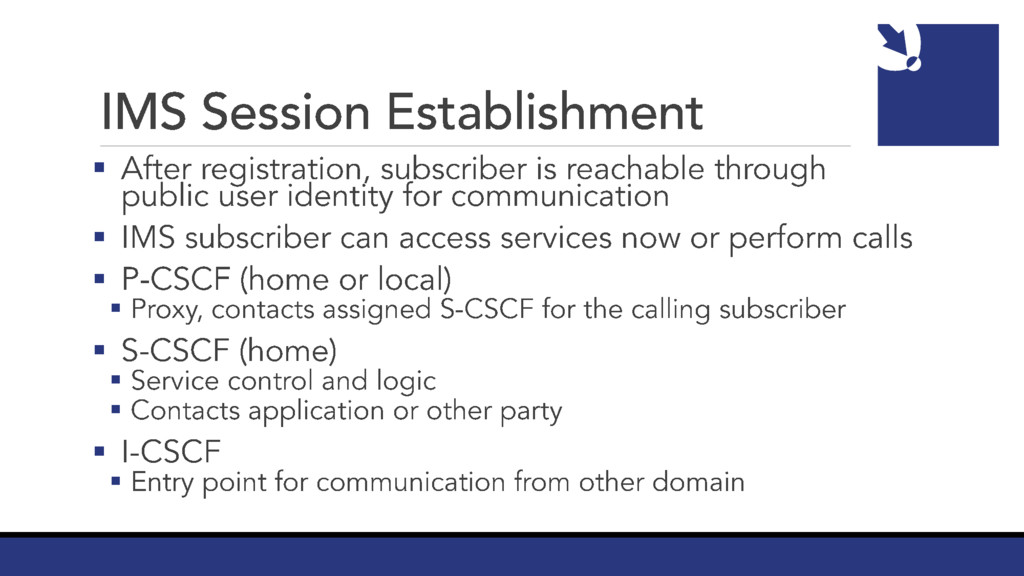 IMS Session Establishment

▪ After registration, subscriber is reachable through public user identity for communication
▪ IMS subscriber can access services now or perform calls
▪ P-CSCF (home or local)
▪ Proxy, contacts assigned S-CSCF for the calling subscriber
▪ S-CSCF (home)
▪ Service control and logic
▪ Contacts application or other party
▪ I-CSCF
▪ Entry point for communication from other domain